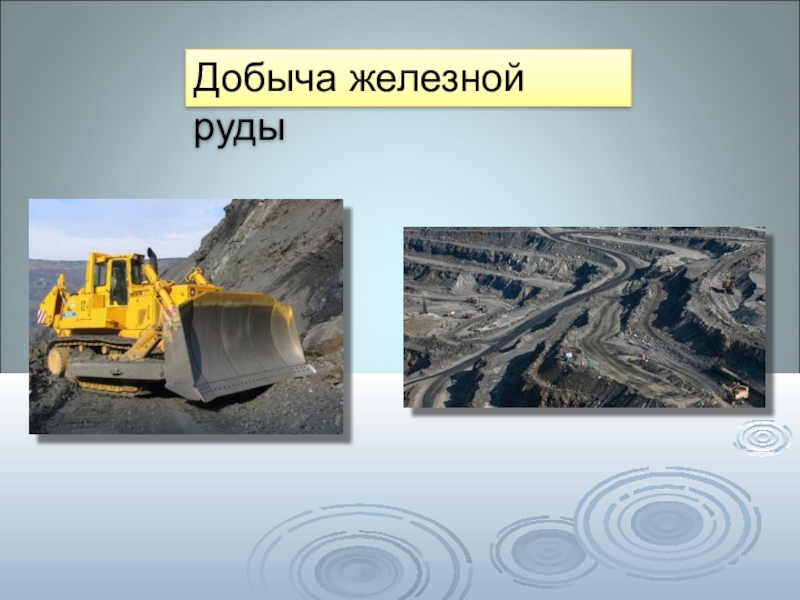 Добыча железной руды